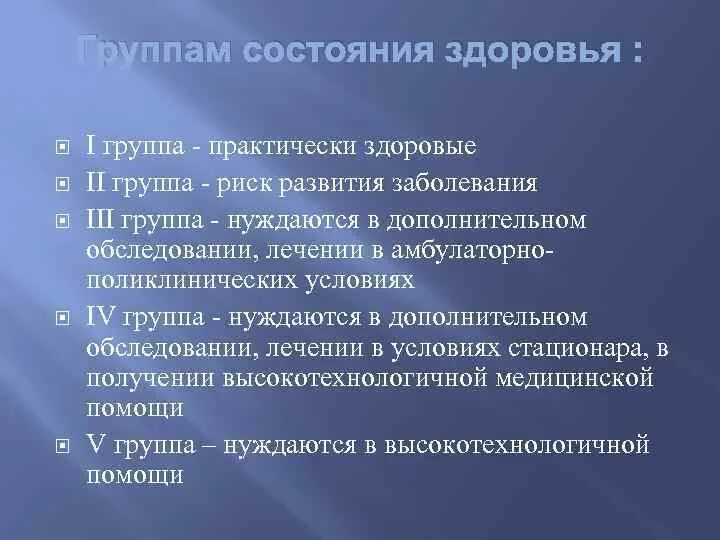 Группам состояния здоровья :

I группа - практически здоровые

II группа - риск развития заболевания

III группа - нуждаются в дополнительном обследовании, лечении в амбулаторно-поликлинических условиях

IV группа - нуждаются в дополнительном обследовании, лечении в условиях стационара, в получении высокотехнологичной медицинской помощи

V группа – нуждаются в высокотехнологичной помощи